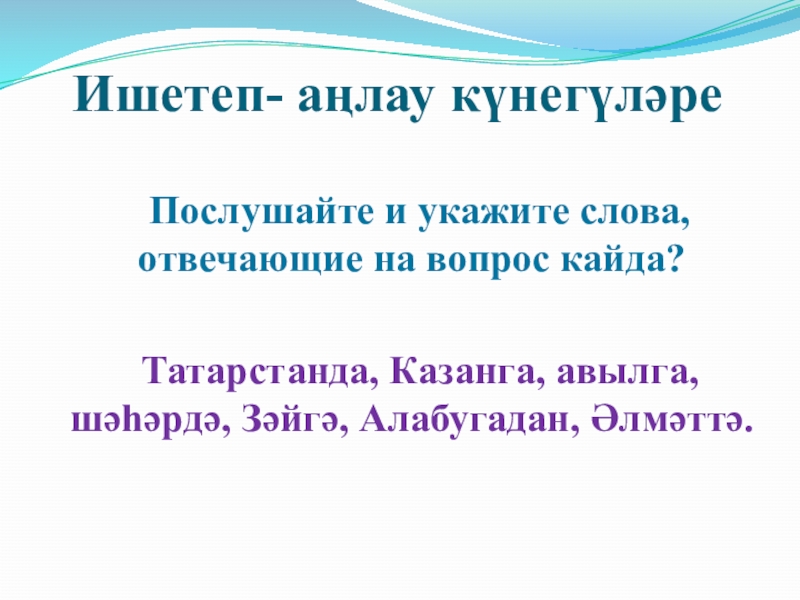 Ишетеп- аңлау күнегүләре

Послушайте и укажите слова, отвечающие на вопрос кайда?

Татарстанда, Казанга, авылга, шәһәрдә, Зәйгә, Алабугадан, Әлмәттә.